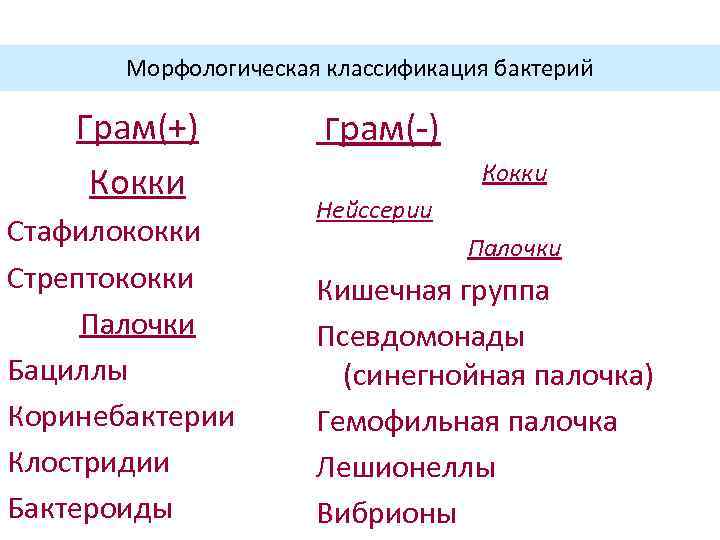 Морфологическая классификация бактерий

Грам(+)

Кокки

Стафилококки

Стрептококки

Палочки

Бациллы

Коринебактерии

Клостридии

Бактероиды

Грам(-)

Кокки

Нейссерии

Палочки

Кишечная группа

Псевдомонады (синегнойная палочка)

Гемофильная палочка

Лешионеллы

Вибрионы